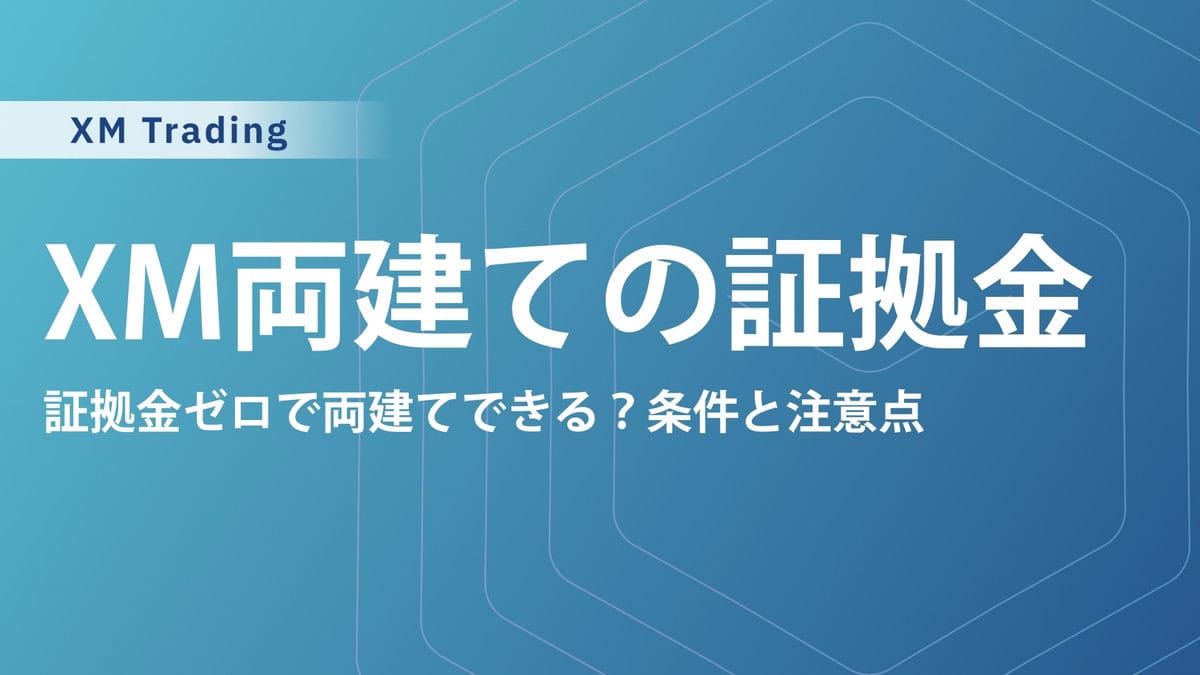 XM Trading

XM両建ての証拠金

証拠金ゼロで両建てできる？条件と注意点